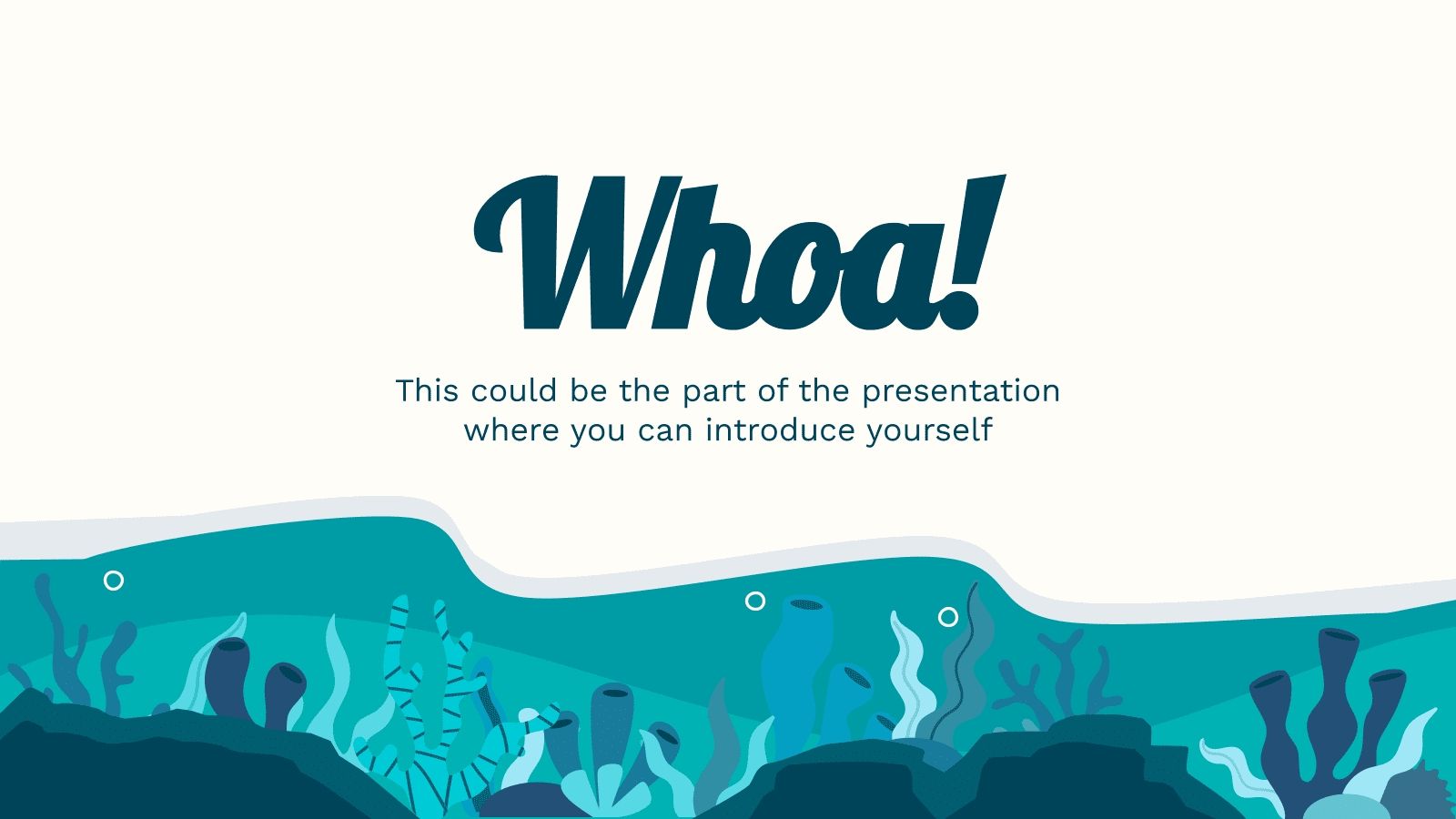 Whoa!

This could be the part of the presentation where you can introduce yourself